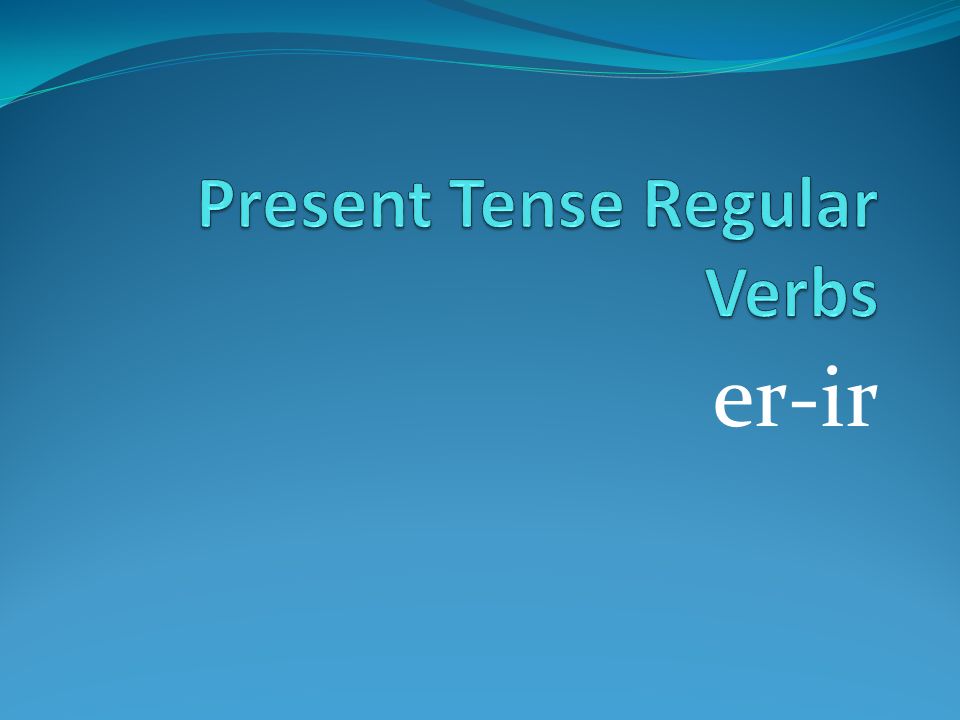 Present Tense Regular Verbs

er-ir